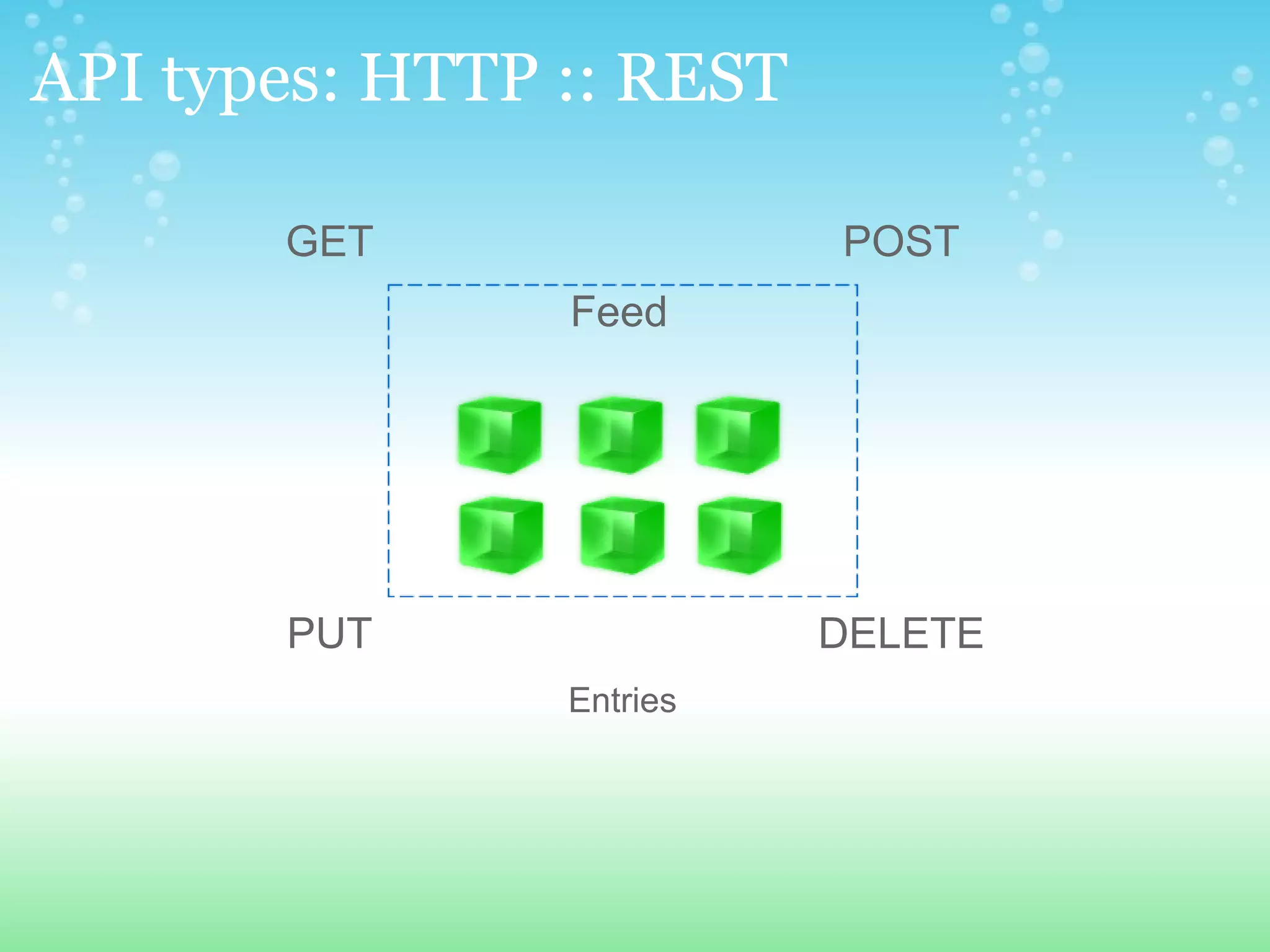 API types: HTTP :: REST

GET

POST

Feed

PUT

DELETE

Entries